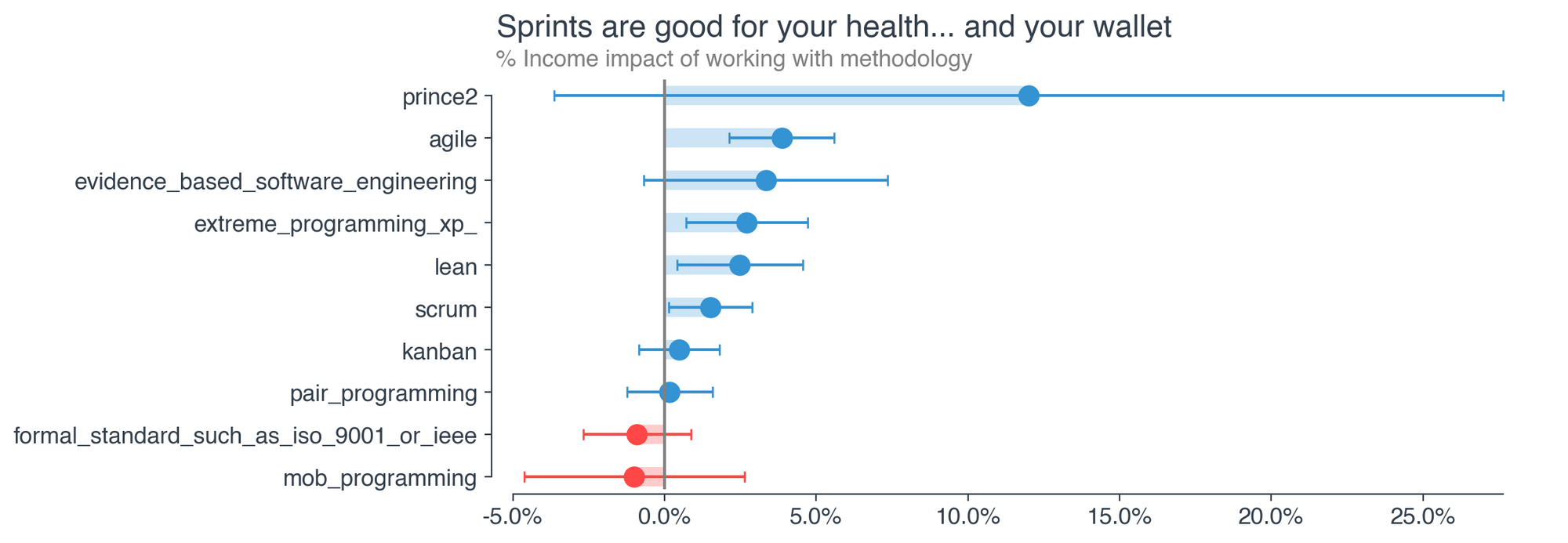 Sprints are good for your health... and your wallet
% Income impact of working with methodology

prince2
agile
evidence_based_software_engineering
extreme_programming_xp_
lean
scrum
kanban
pair_programming
formal_standard_such_as_iso_9001_or_ieee
mob_programming

-5.0% 0.0% 5.0% 10.0% 15.0% 20.0% 25.0%